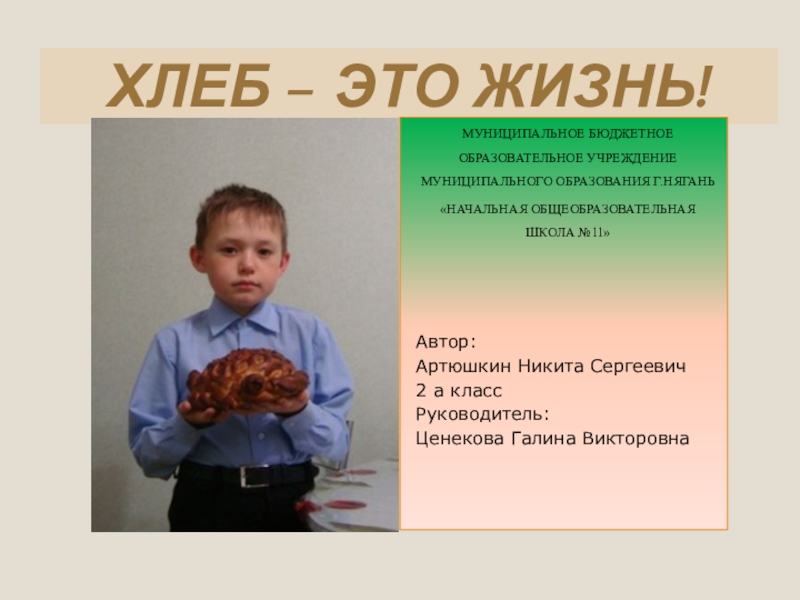 ХЛЕБ – ЭТО ЖИЗНЬ!

МУНИЦИПАЛЬНОЕ БЮДЖЕТНОЕ ОБРАЗОВАТЕЛЬНОЕ УЧРЕЖДЕНИЕ МУНИЦИПАЛЬНОГО ОБРАЗОВАНИЯ Г.НЯГАНЬ «НАЧАЛЬНАЯ ОБЩЕОБРАЗОВАТЕЛЬНАЯ ШКОЛА №11»

Автор:
Артюшкин Никита Сергеевич
2 а класс
Руководитель:
Ценекова Галина Викторовна